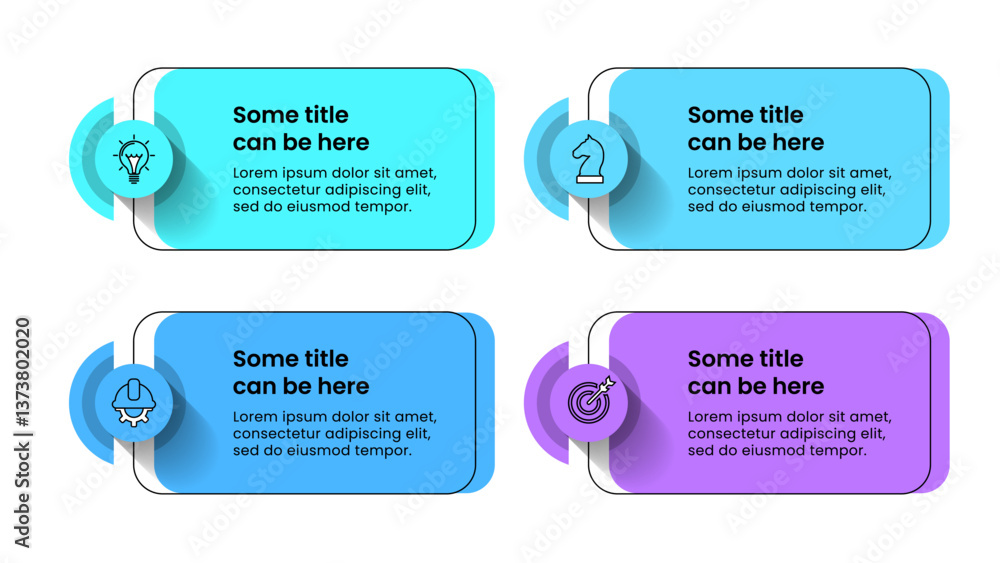 Some title can be here

Lorem ipsum dolor sit amet, consectetur adipiscing elit, sed do eiusmod tempor.

Some title can be here

Lorem ipsum dolor sit amet, consectetur adipiscing elit, sed do eiusmod tempor.

Some title can be here

Lorem ipsum dolor sit amet, consectetur adipiscing elit, sed do eiusmod tempor.

Some title can be here

Lorem ipsum dolor sit amet, consectetur adipiscing elit, sed do eiusmod tempor.

Adobe Stock | #1373802020